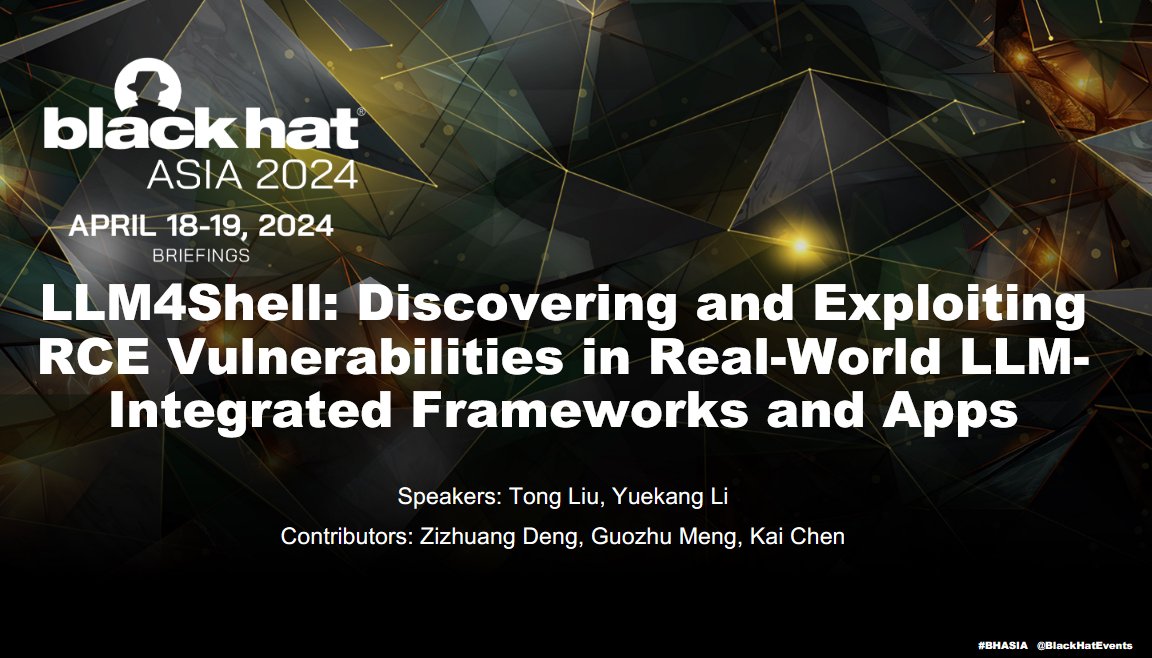 black hat®
ASIA 2024

APRIL 18-19, 2024
BRIEFINGS

LLM4Shell: Discovering and Exploiting RCE Vulnerabilities in Real-World LLM-Integrated Frameworks and Apps

Speakers: Tong Liu, Yuekang Li

Contributors: Zizhuang Deng, Guozhu Meng, Kai Chen

#BHASIA @BlackHatEvents